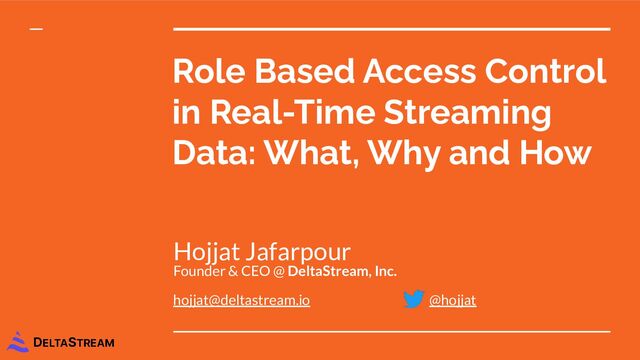 Role Based Access Control in Real-Time Streaming Data: What, Why and How

Hojjat Jafarpour
Founder & CEO @ DeltaStream, Inc.

hojjat@deltastream.io @hojjat

DELTASTREAM